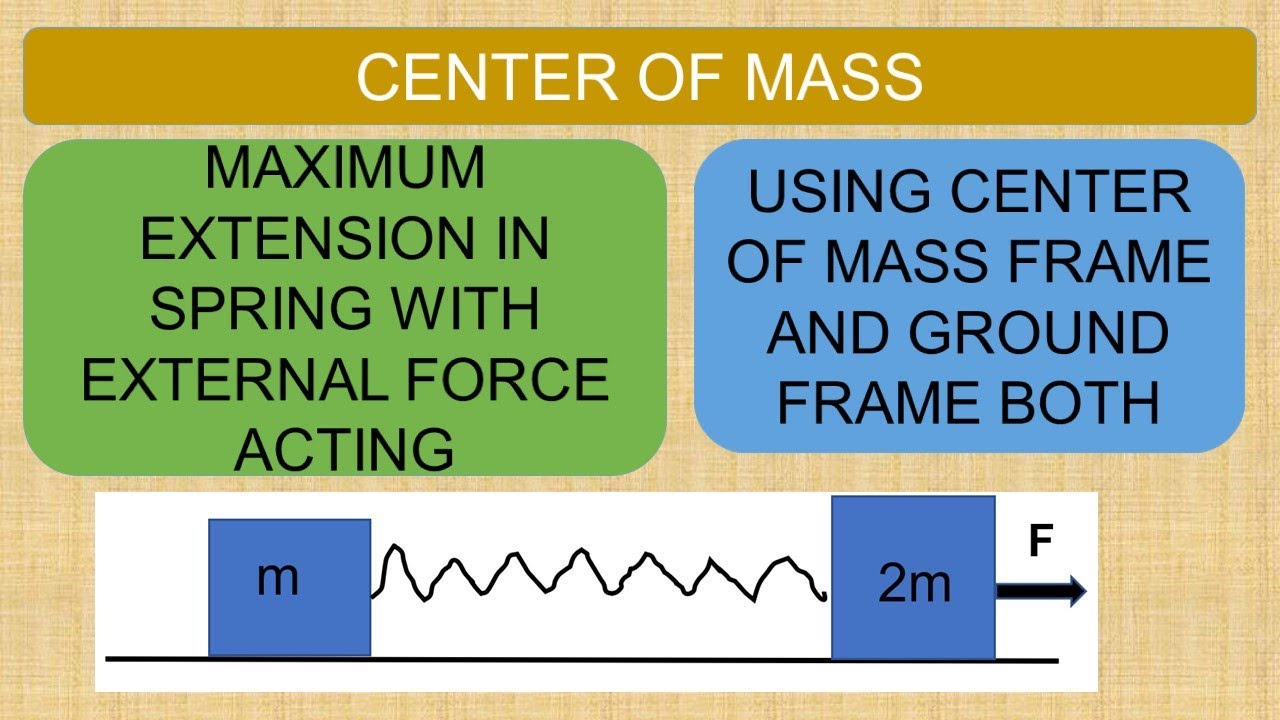 CENTER OF MASS

MAXIMUM EXTENSION IN SPRING WITH EXTERNAL FORCE ACTING

USING CENTER OF MASS FRAME AND GROUND FRAME BOTH

m

2m

F